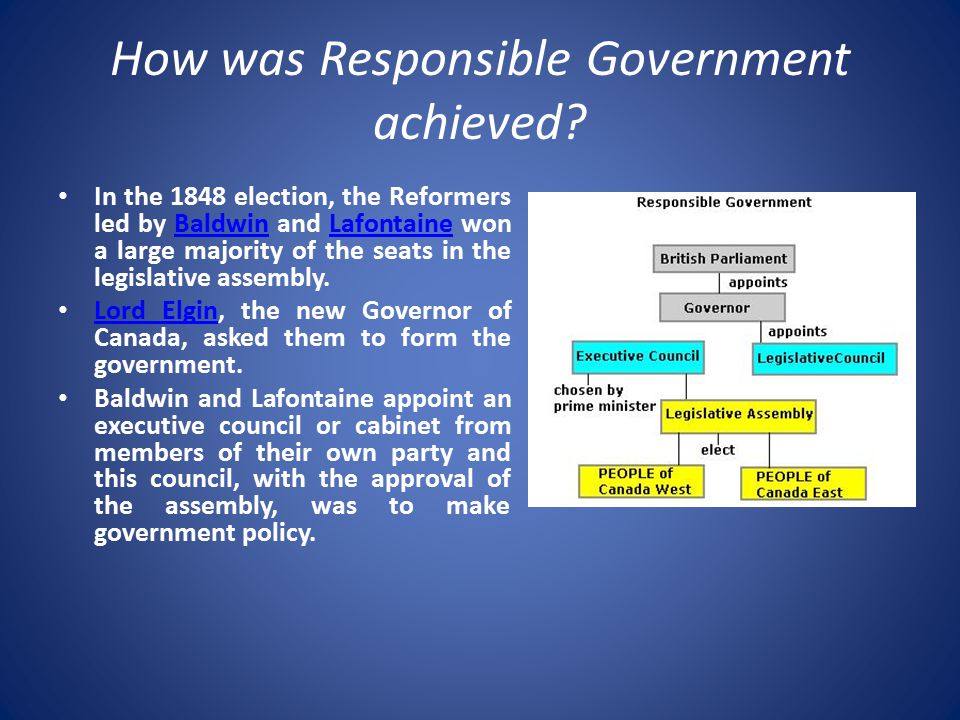 How was Responsible Government achieved?

• In the 1848 election, the Reformers led by Baldwin and Lafontaine won a large majority of the seats in the legislative assembly.
• Lord Elgin, the new Governor of Canada, asked them to form the government.
• Baldwin and Lafontaine appoint an executive council or cabinet from members of their own party and this council, with the approval of the assembly, was to make government policy.

Responsible Government
British Parliament
appoints
Governor
appoints
Executive Council
LegislativeCouncil
chosen by prime minister
Legislative Assembly
elect
PEOPLE of Canada West
PEOPLE of Canada East